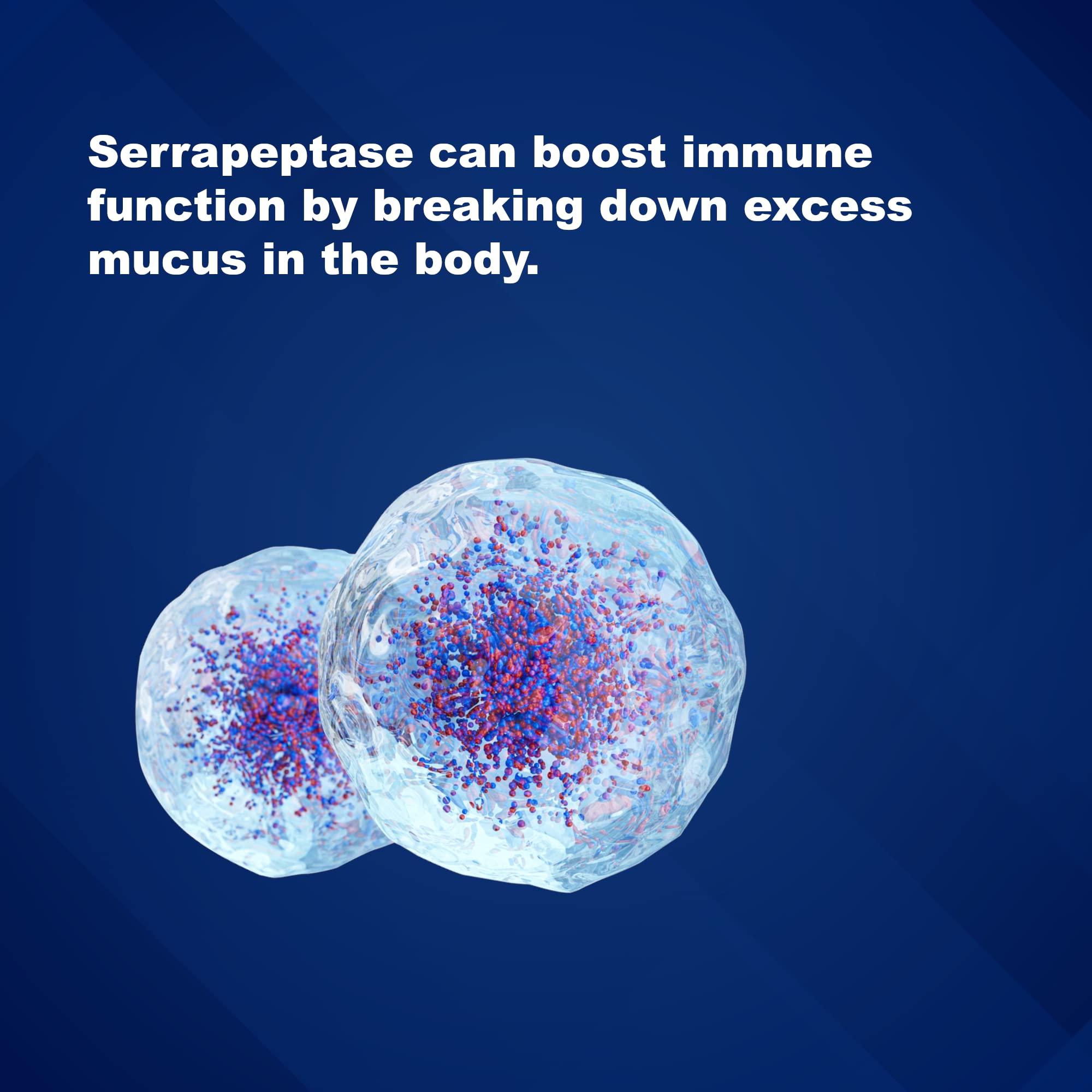 Serrapeptase can boost immune function by breaking down excess mucus in the body.